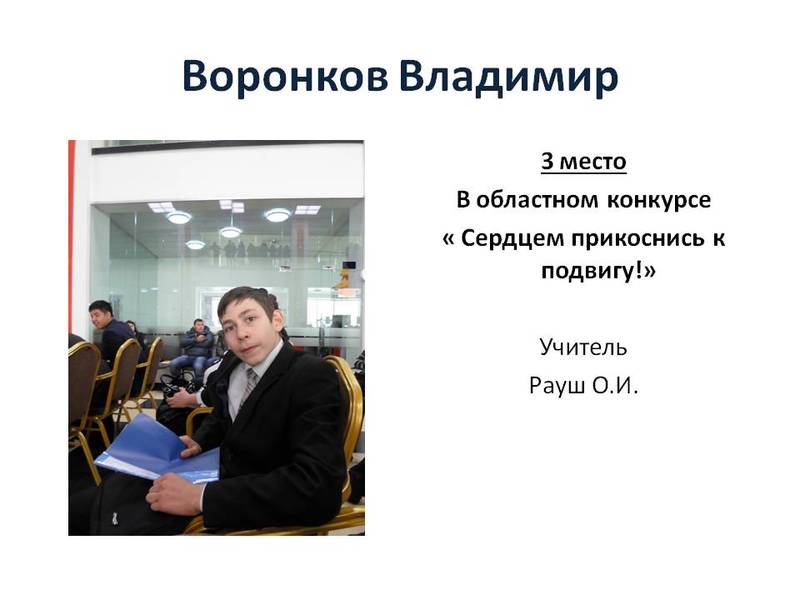 Воронков Владимир

3 место

В областном конкурсе

« Сердцем прикоснись к подвигу!»

Учитель

Рауш О.И.